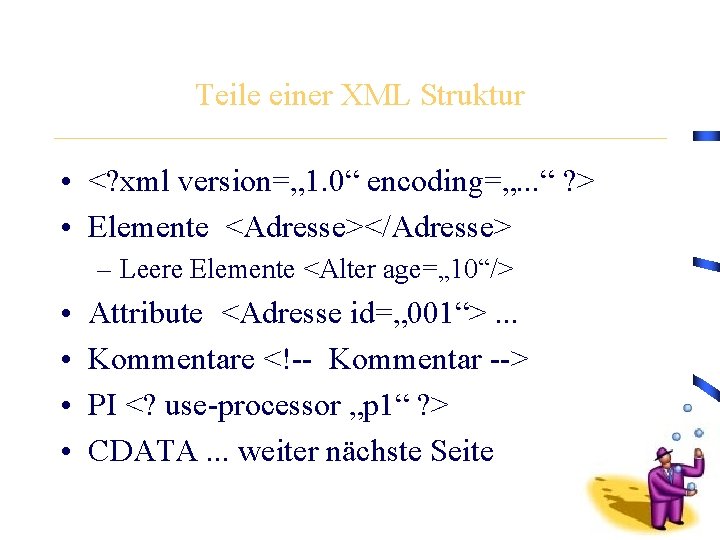 Teile einer XML Struktur

• <?xml version=„1.0“ encoding=„...“ ?>
• Elemente <Adresse></Adresse>
  – Leere Elemente <Alter age=„10“/>
• Attribute <Adresse id=„001“> ...
• Kommentare <!-- Kommentar -->
• PI <? use-processor „p1“ ?>
• CDATA ... weiter nächste Seite